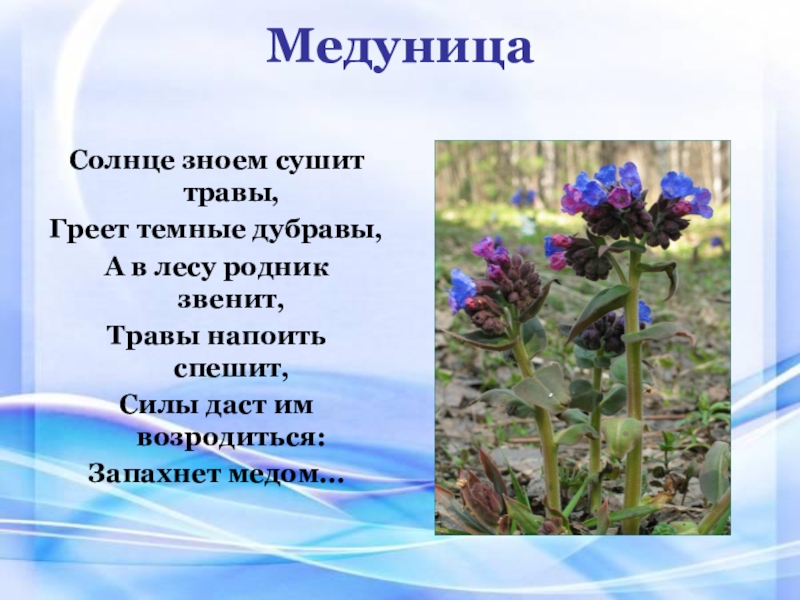 Медуница

Солнце зноем сушит травы,
Греет темные дубравы,
А в лесу родник звенит,
Травы напоить спешит,
Силы даст им возродиться:
Запахнет медом…